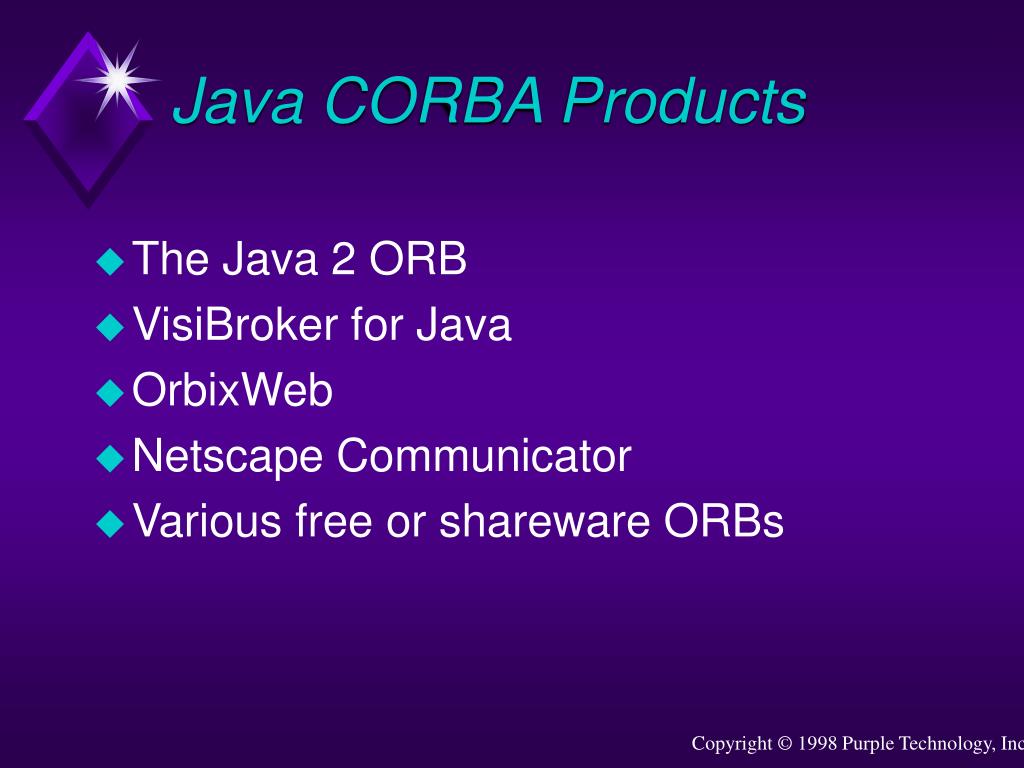 Java CORBA Products

The Java 2 ORB
VisiBroker for Java
OrbixWeb
Netscape Communicator
Various free or shareware ORBs

Copyright © 1998 Purple Technology, Inc